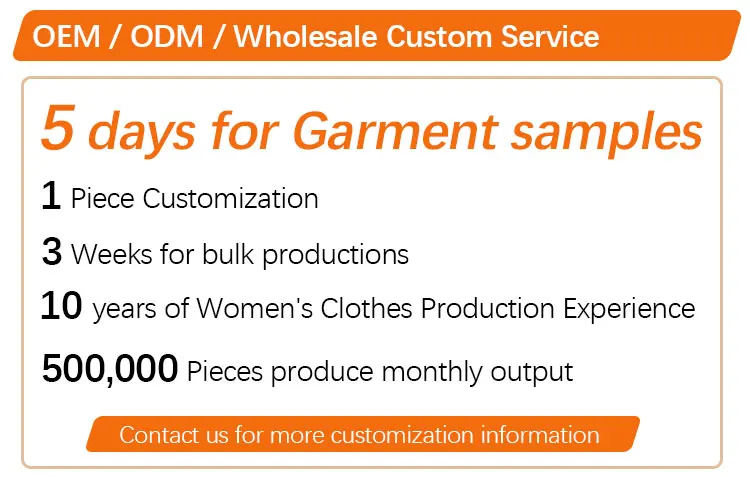 OEM / ODM / Wholesale Custom Service

5 days for Garment samples

1 Piece Customization

3 Weeks for bulk productions

10 years of Women's Clothes Production Experience

500,000 Pieces produce monthly output

Contact us for more customization information